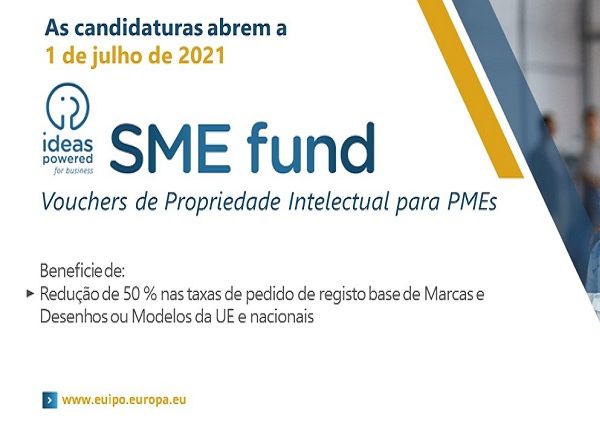 As candidaturas abrem a
1 de julho de 2021

ideas powered for business

SME fund

Vouchers de Propriedade Intelectual para PMEs

Beneficie de:
▸ Redução de 50 % nas taxas de pedido de registo base de Marcas e Desenhos ou Modelos da UE e nacionais

www.euipo.europa.eu